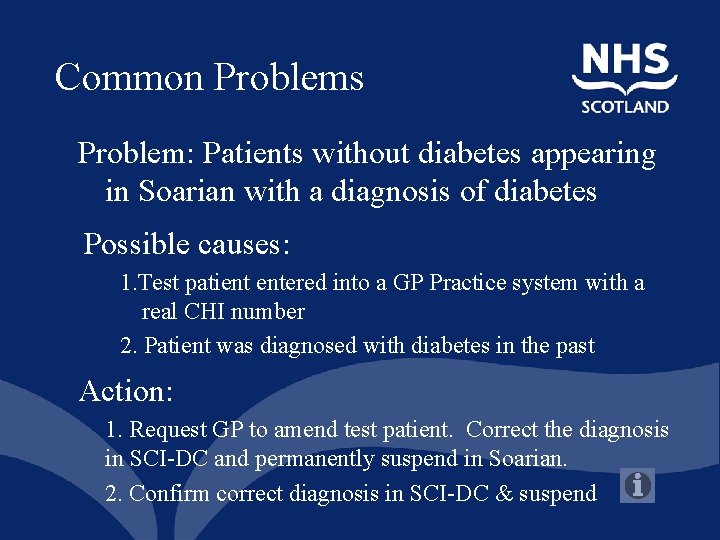 Common Problems

NHS
SCOTLAND

Problem: Patients without diabetes appearing in Soarian with a diagnosis of diabetes

Possible causes:

1.Test patient entered into a GP Practice system with a real CHI number

2. Patient was diagnosed with diabetes in the past

Action:

1. Request GP to amend test patient. Correct the diagnosis in SCI-DC and permanently suspend in Soarian.

2. Confirm correct diagnosis in SCI-DC & suspend